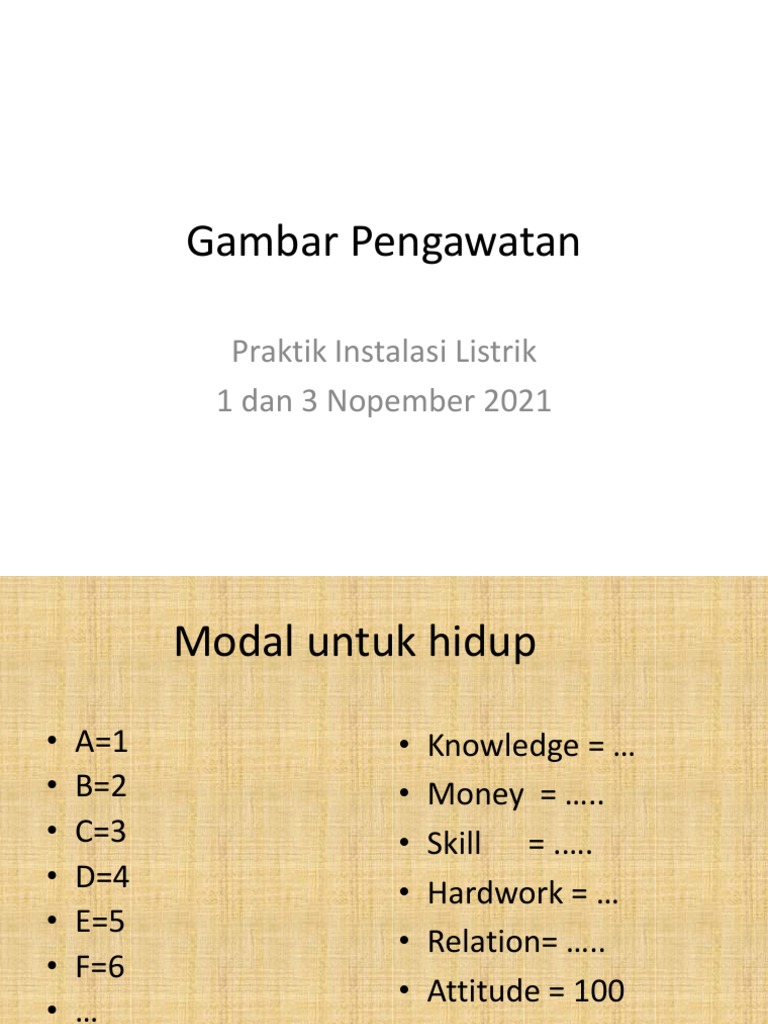 Gambar Pengawatan

Praktik Instalasi Listrik
1 dan 3 Nopember 2021

Modal untuk hidup

• A=1
• B=2
• C=3
• D=4
• E=5
• F=6
• …

• Knowledge = …
• Money = …..
• Skill = …..
• Hardwork = …
• Relation= …..
• Attitude = 100